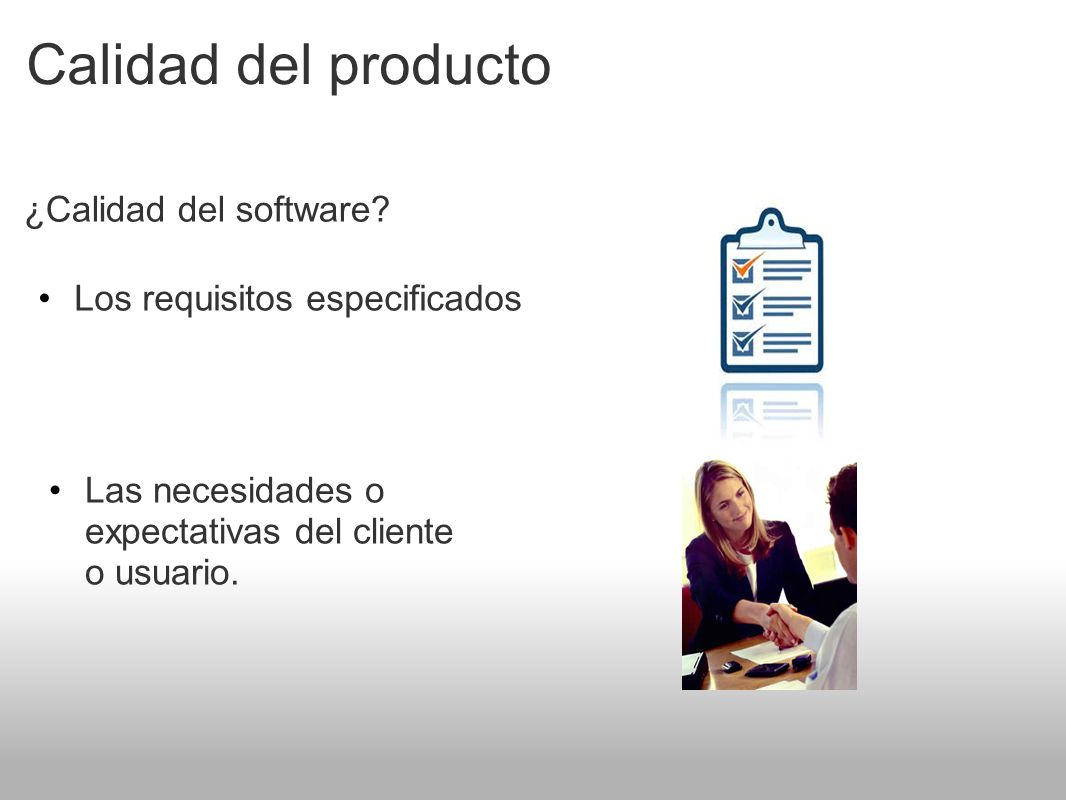 Calidad del producto

¿Calidad del software?

• Los requisitos especificados

• Las necesidades o expectativas del cliente o usuario.